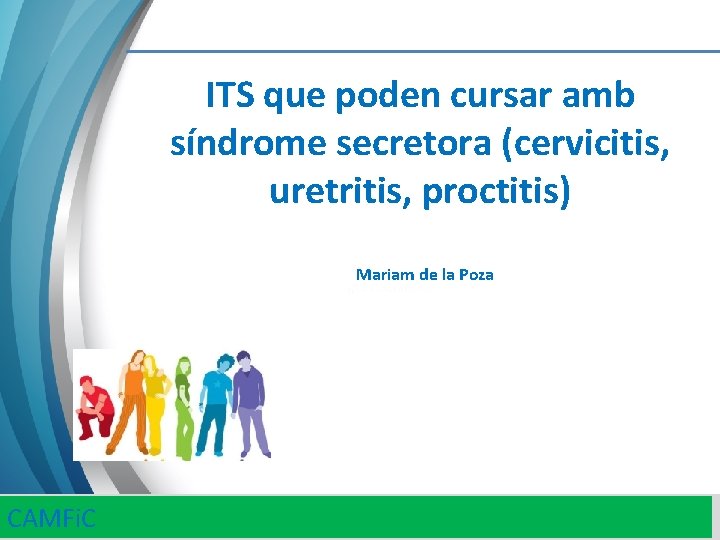 ITS que poden cursar amb síndrome secretora (cervicitis, uretritis, proctitis)

Mariam de la Poza

CAMFiC